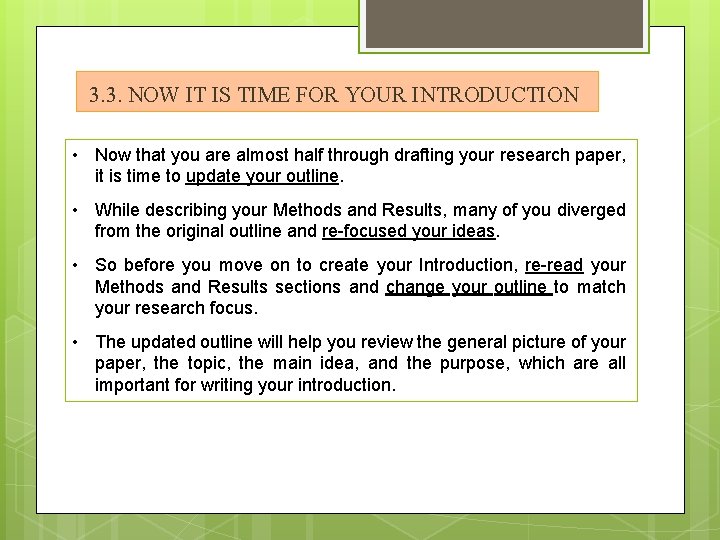 3.3. NOW IT IS TIME FOR YOUR INTRODUCTION

• Now that you are almost half through drafting your research paper, it is time to update your outline.

• While describing your Methods and Results, many of you diverged from the original outline and re-focused your ideas.

• So before you move on to create your Introduction, re-read your Methods and Results sections and change your outline to match your research focus.

• The updated outline will help you review the general picture of your paper, the topic, the main idea, and the purpose, which are all important for writing your introduction.